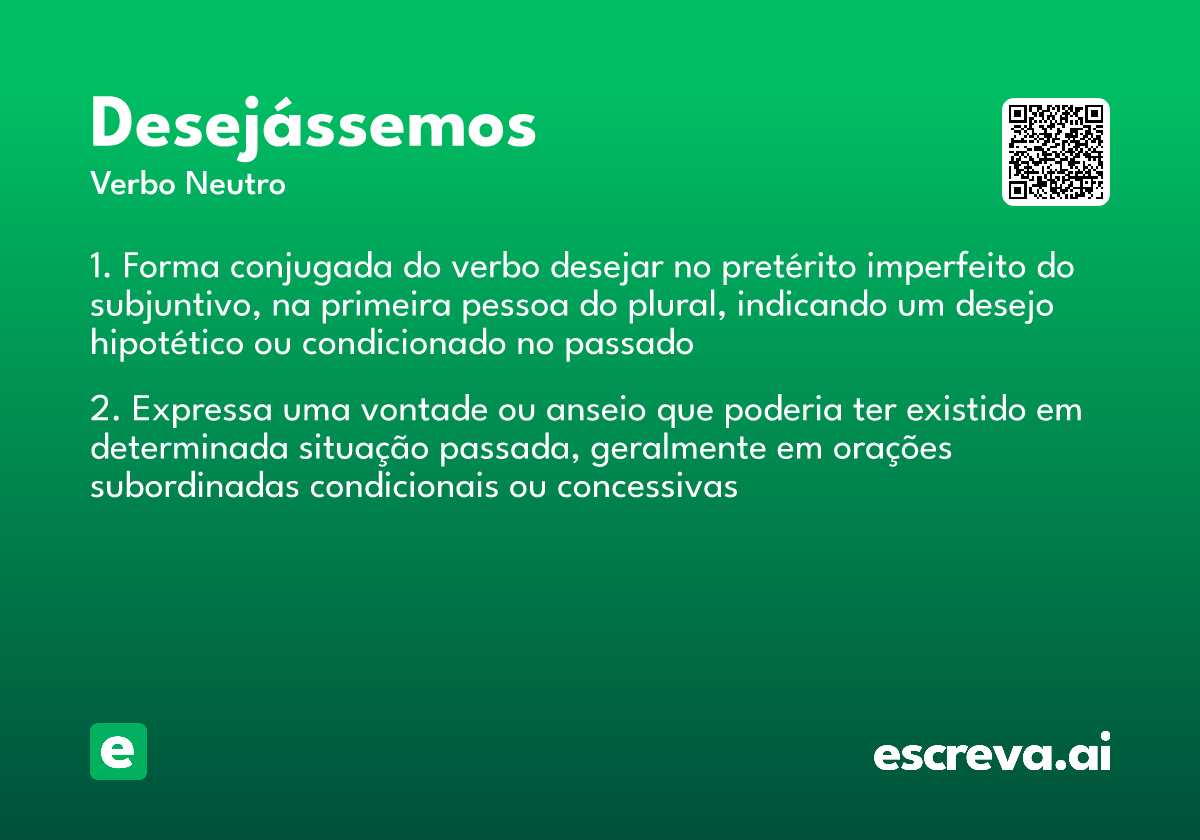 Desejássemos
Verbo Neutro

1. Forma conjugada do verbo desejar no pretérito imperfeito do subjuntivo, na primeira pessoa do plural, indicando um desejo hipotético ou condicionado no passado

2. Expressa uma vontade ou anseio que poderia ter existido em determinada situação passada, geralmente em orações subordinadas condicionais ou concessivas

e

escreva.ai